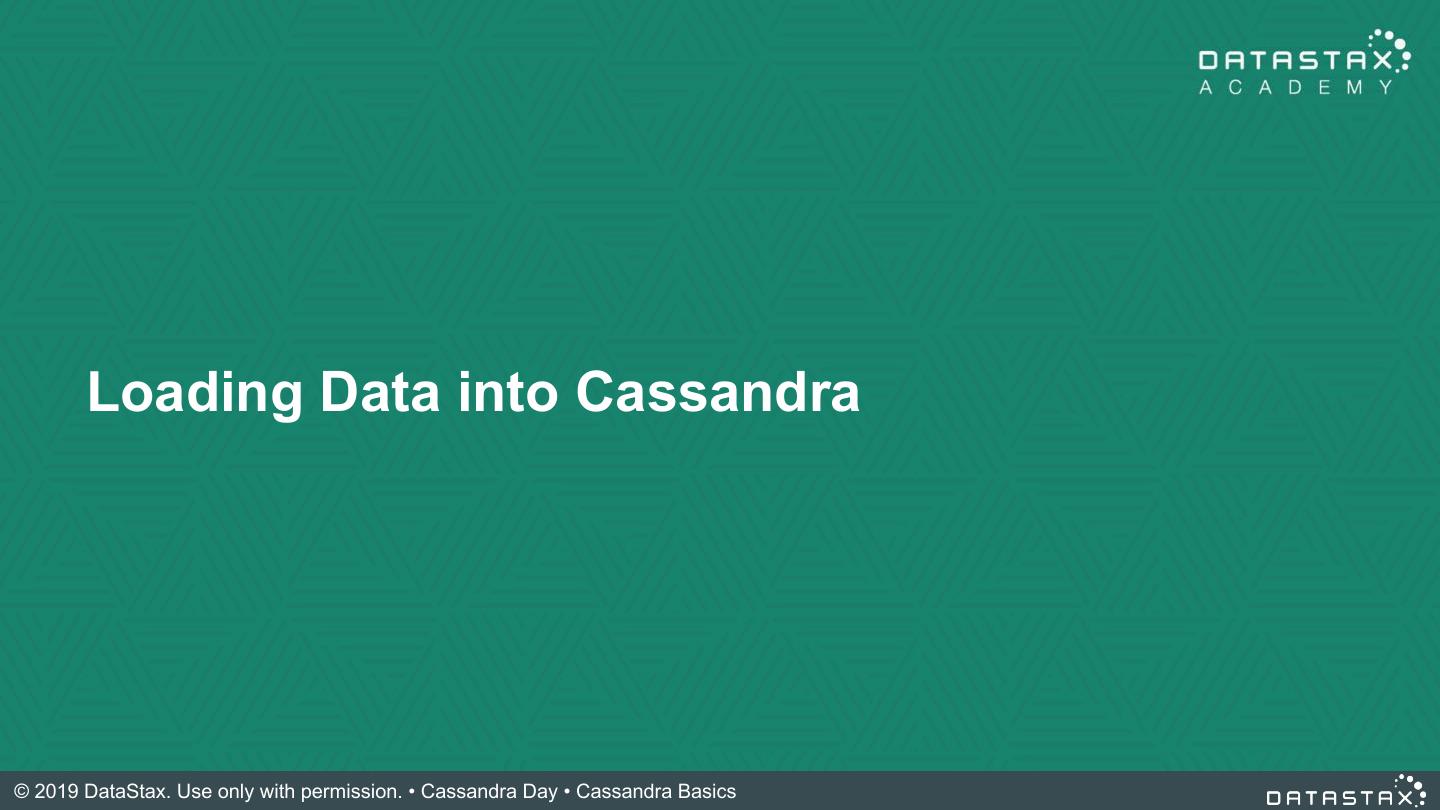 DATASTAX
ACADEMY

Loading Data into Cassandra

© 2019 DataStax. Use only with permission. • Cassandra Day • Cassandra Basics

DATASTAX